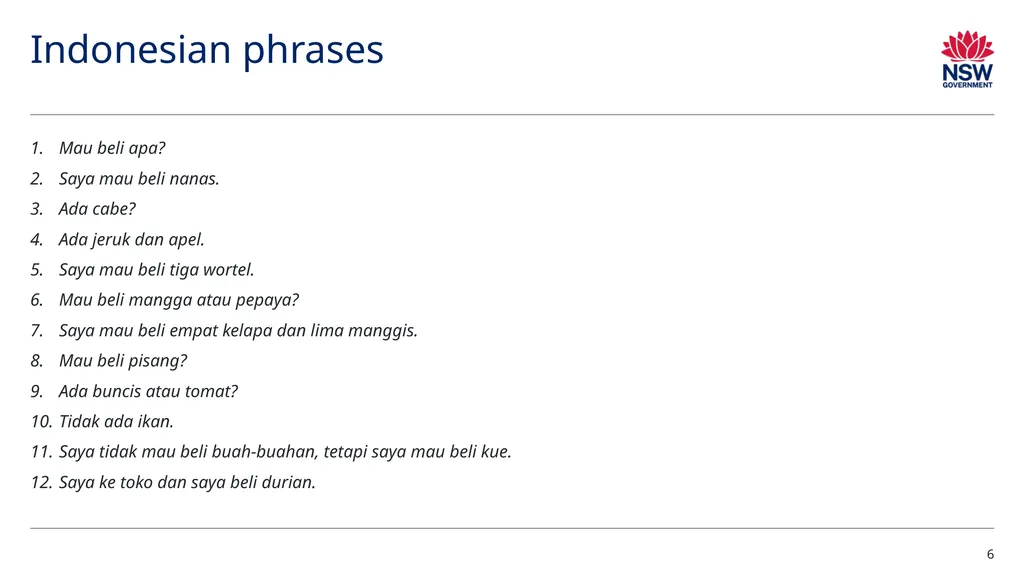 Indonesian phrases

NSW
GOVERNMENT

1. Mau beli apa?
2. Saya mau beli nanas.
3. Ada cabe?
4. Ada jeruk dan apel.
5. Saya mau beli tiga wortel.
6. Mau beli mangga atau pepaya?
7. Saya mau beli empat kelapa dan lima manggis.
8. Mau beli pisang?
9. Ada buncis atau tomat?
10. Tidak ada ikan.
11. Saya tidak mau beli buah-buahan, tetapi saya mau beli kue.
12. Saya ke toko dan saya beli durian.

6